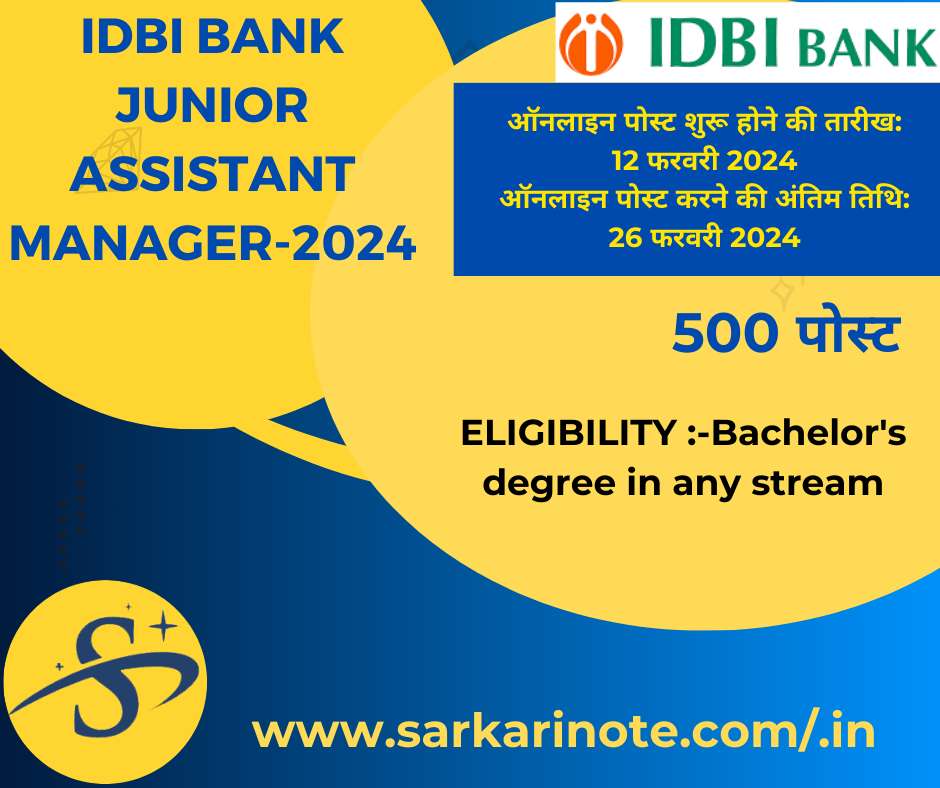 IDBI BANK JUNIOR ASSISTANT MANAGER-2024

IDBI BANK

ऑनलाइन पोस्ट शुरू होने की तारीख: 12 फरवरी 2024
ऑनलाइन पोस्ट करने की अंतिम तिथि: 26 फरवरी 2024

500 पोस्ट

ELIGIBILITY :-Bachelor's degree in any stream

S

www.sarkarinote.com/.in